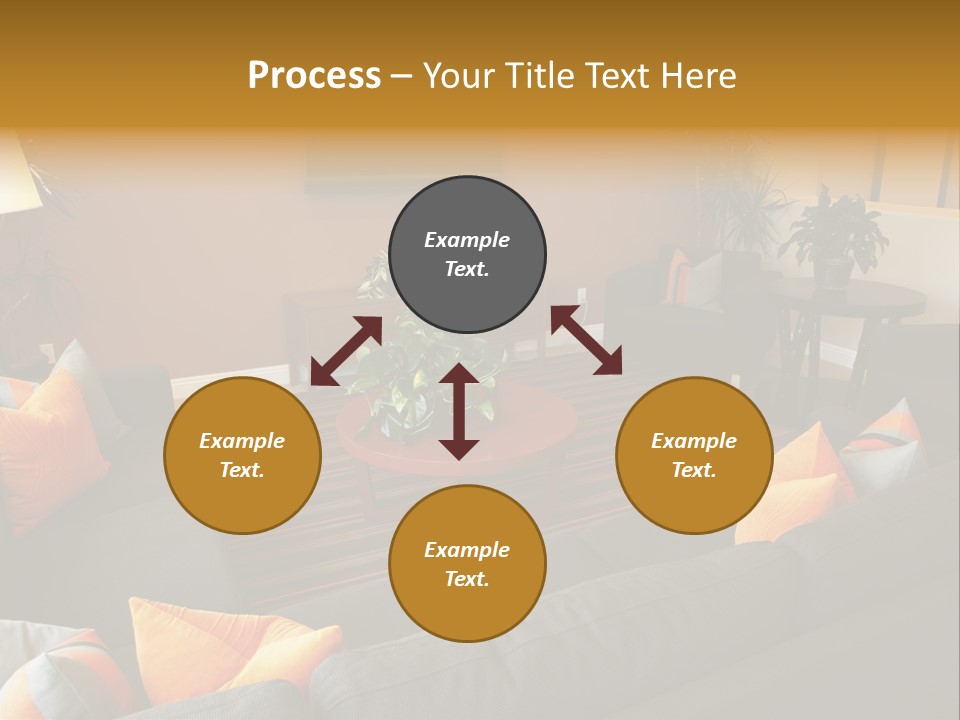 Process – Your Title Text Here

Example Text.

Example Text.

Example Text.

Example Text.